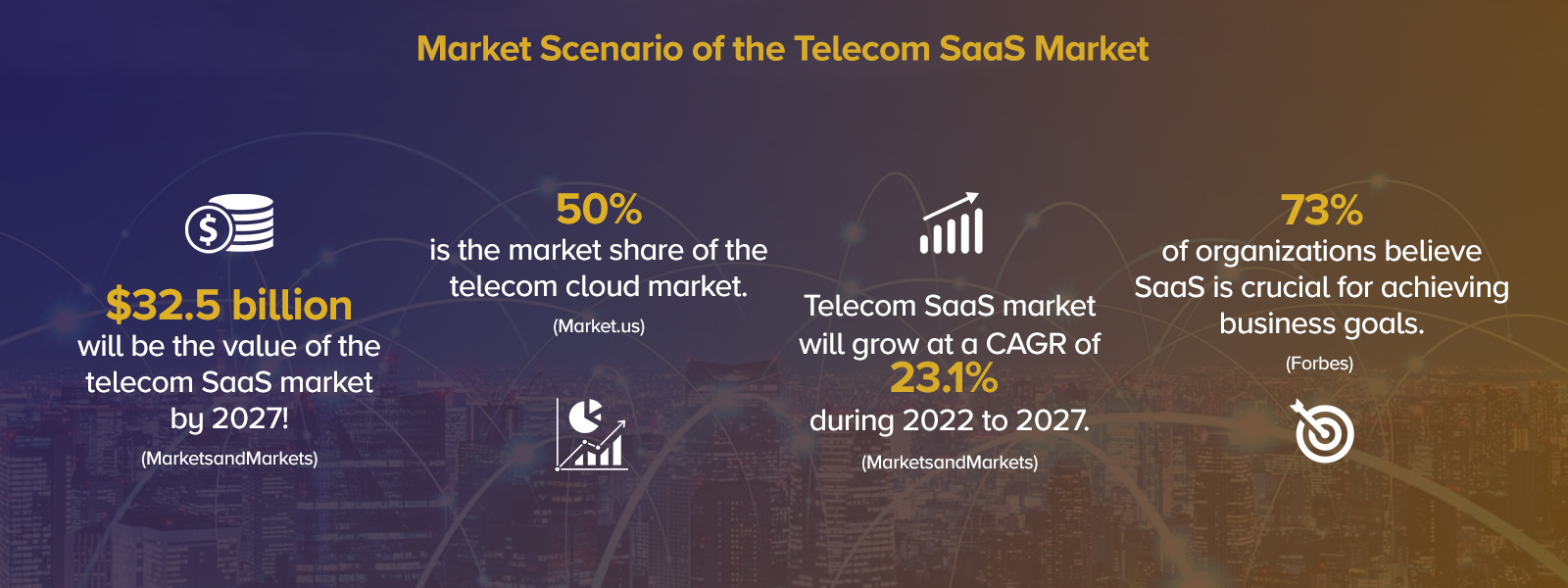 Market Scenario of the Telecom SaaS Market

$32.5 billion
will be the value of the telecom SaaS market by 2027!
(MarketsandMarkets)

50%
is the market share of the telecom cloud market.
(Market.us)

Telecom SaaS market will grow at a CAGR of
23.1%
during 2022 to 2027.
(MarketsandMarkets)

73%
of organizations believe SaaS is crucial for achieving business goals.
(Forbes)